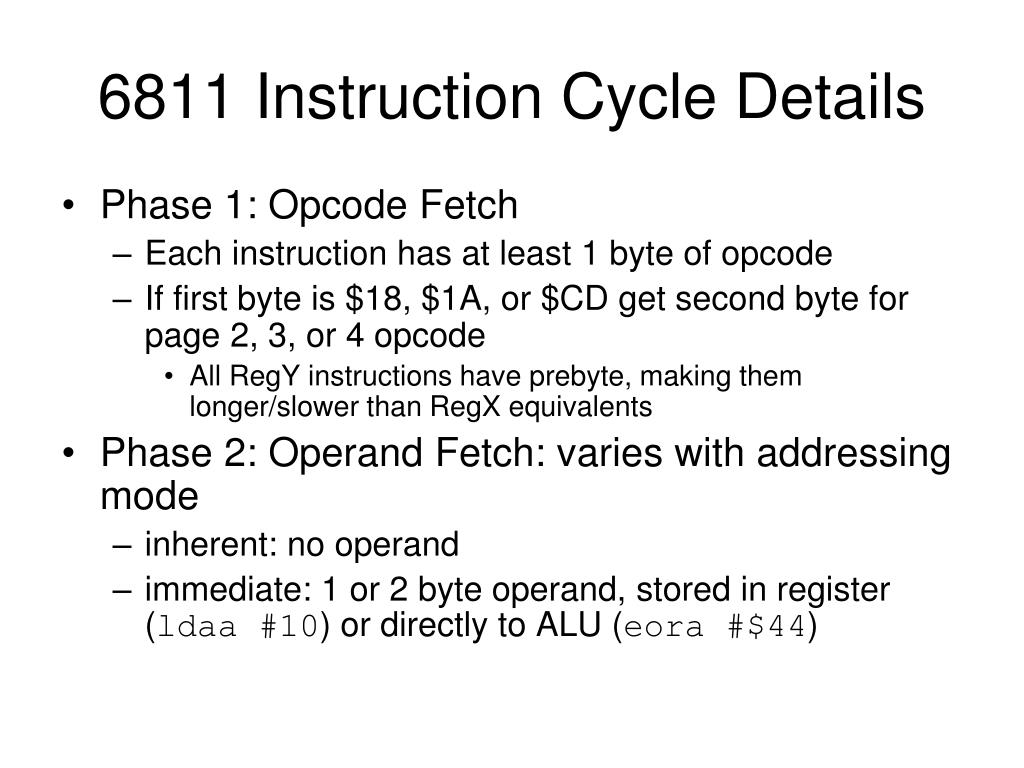 6811 Instruction Cycle Details

• Phase 1: Opcode Fetch
– Each instruction has at least 1 byte of opcode
– If first byte is \$18, \$1A, or \$CD get second byte for page 2, 3, or 4 opcode
• All RegY instructions have prebyte, making them longer/slower than RegX equivalents

• Phase 2: Operand Fetch: varies with addressing mode
– inherent: no operand
– immediate: 1 or 2 byte operand, stored in register (ldaa #10) or directly to ALU (eora #\$44)